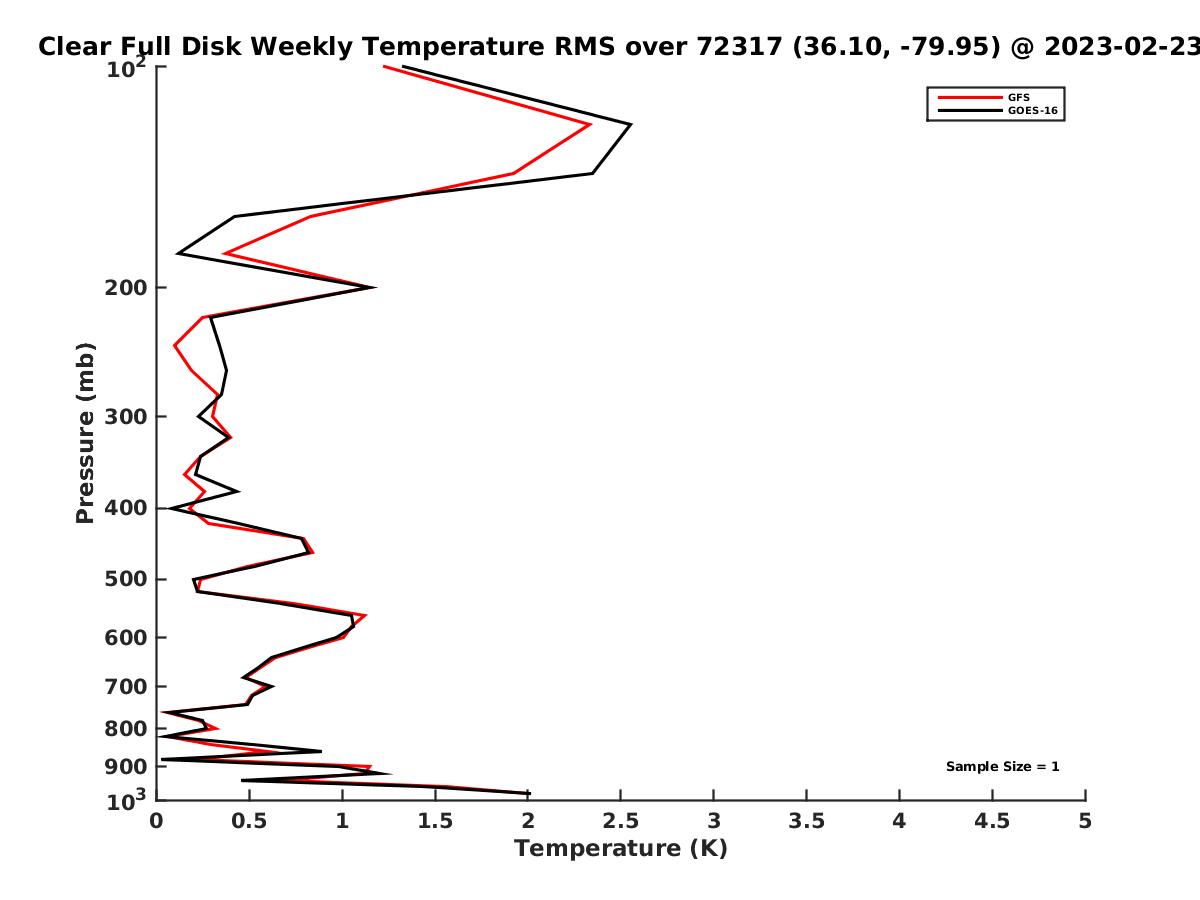 Clear Full Disk Weekly Temperature RMS over 72317 (36.10, -79.95) @ 2023-02-23

GFS
GOES-16

Pressure (mb)

$10^2$
200
300
400
500
600
700
800
900
$10^3$

Sample Size = 1

0
0.5
1
1.5
2
2.5
3
3.5
4
4.5
5

Temperature (K)